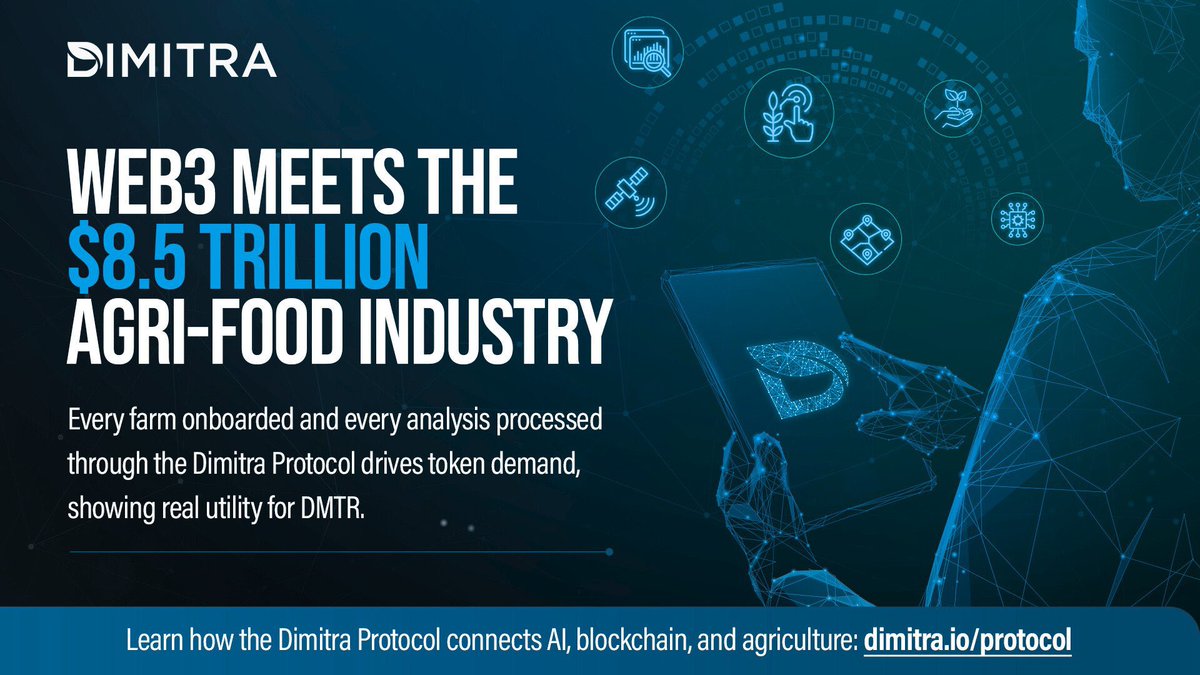 DIMITRA

WEB3 MEETS THE $8.5 TRILLION AGRI-FOOD INDUSTRY

Every farm onboarded and every analysis processed through the Dimitra Protocol drives token demand, showing real utility for DMTR.

Learn how the Dimitra Protocol connects AI, blockchain, and agriculture: dimitra.io/protocol